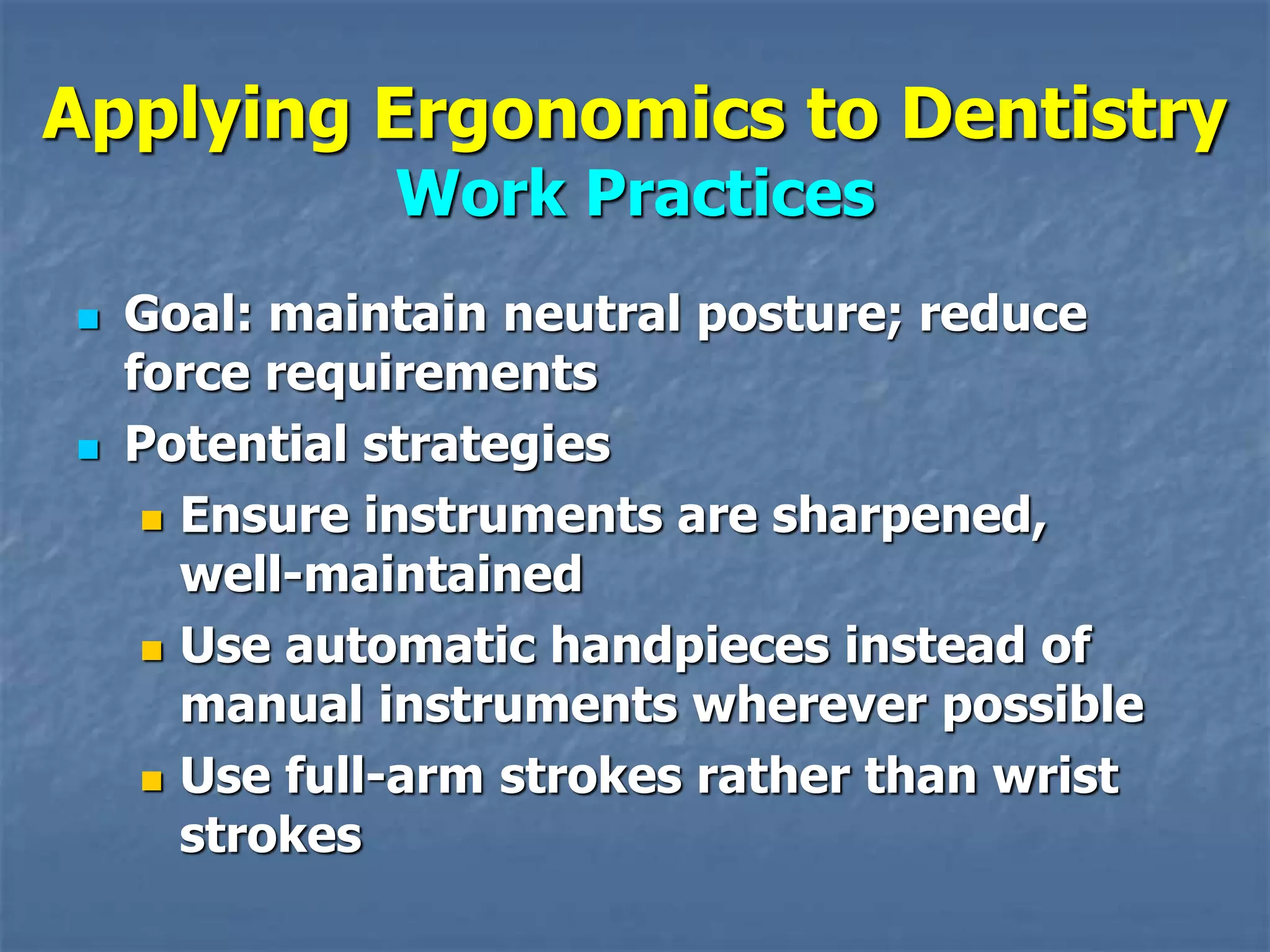 Applying Ergonomics to Dentistry
Work Practices

- Goal: maintain neutral posture; reduce force requirements
- Potential strategies
  - Ensure instruments are sharpened, well-maintained
  - Use automatic handpieces instead of manual instruments wherever possible
  - Use full-arm strokes rather than wrist strokes